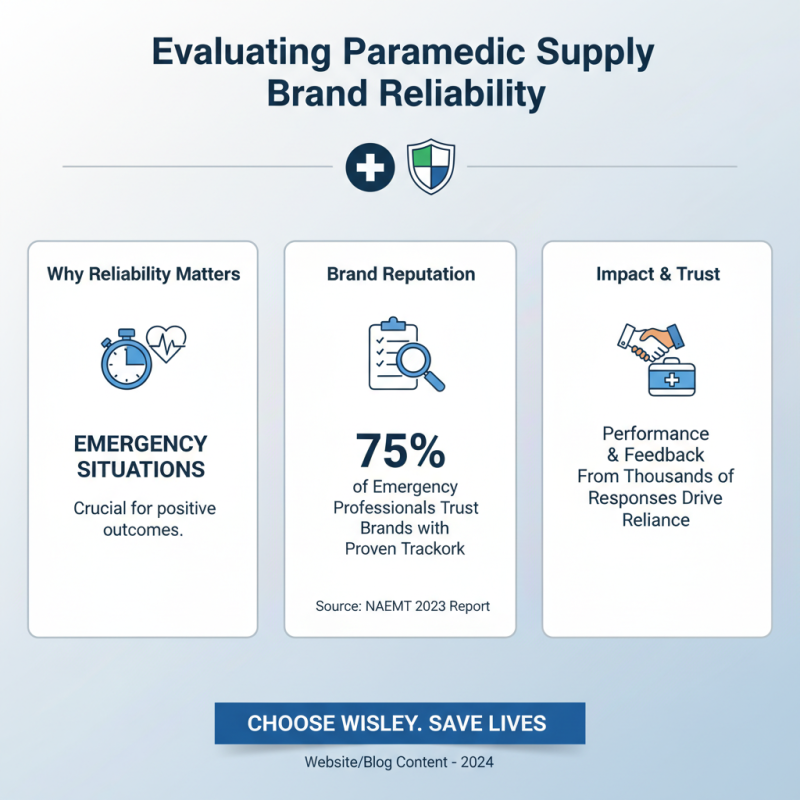 Evaluating Paramedic Supply Brand Reliability

Why Reliability Matters

EMERGENCY SITUATIONS

Crucial for positive outcomes.

Brand Reputation

75%

of Emergency Professionals Trust Brands with Proven Trackork

Source: NAEMT 2023 Report

Impact & Trust

Performance & Feedback From Thousands of Responses Drive Reliance

CHOOSE WISLEY. SAVE LIVES

Website/Blog Content - 2024